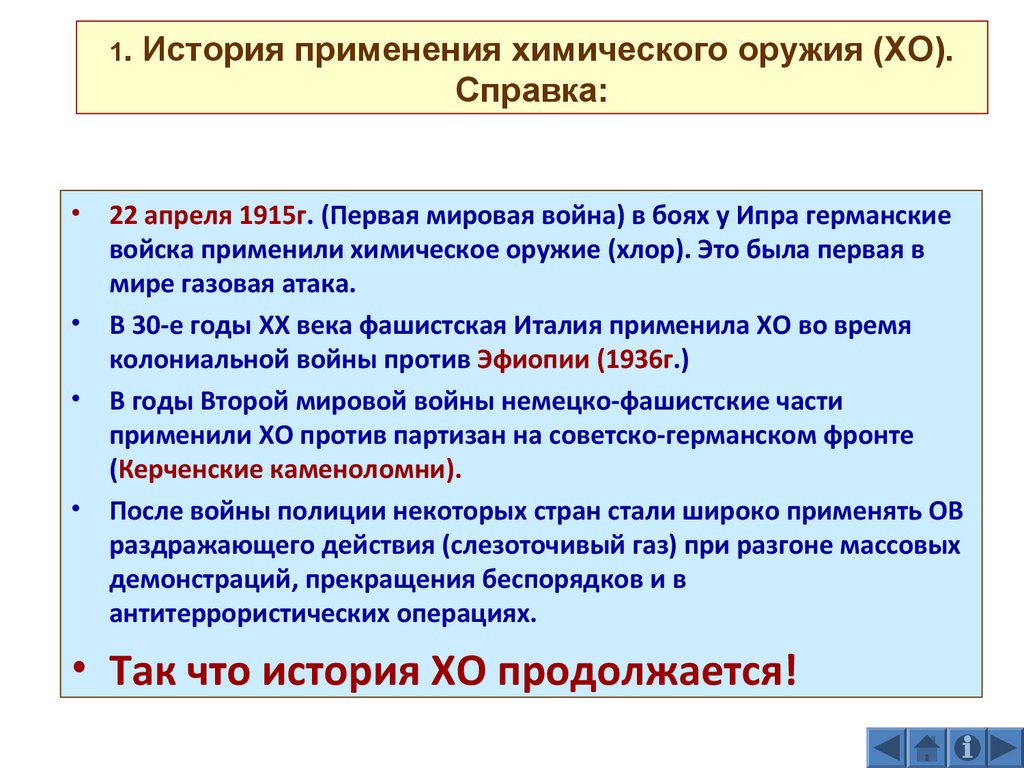 1. История применения химического оружия (ХО). Справка:

• 22 апреля 1915г. (Первая мировая война) в боях у Ипра германские войска применили химическое оружие (хлор). Это была первая в мире газовая атака.

• В 30-е годы XX века фашистская Италия применила ХО во время колониальной войны против Эфиопии (1936г.)

• В годы Второй мировой войны немецко-фашистские части применили ХО против партизан на советско-германском фронте (Керченские каменоломни).

• После войны полиции некоторых стран стали широко применять ОВ раздражающего действия (слезоточивый газ) при разгоне массовых демонстраций, прекращения беспорядков и в антитеррористических операциях.

• Так что история ХО продолжается!